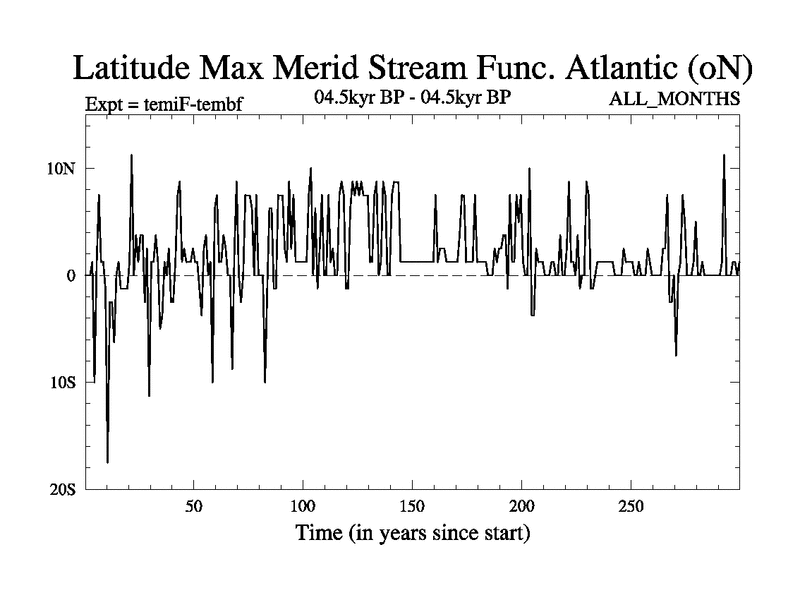 Latitude Max Merid Stream Func. Atlantic (oN)

Expt = temiF-tembf

04.5kyr BP - 04.5kyr BP

ALL_MONTHS

10N

0

10S

20S

50

100

150

200

250

Time (in years since start)